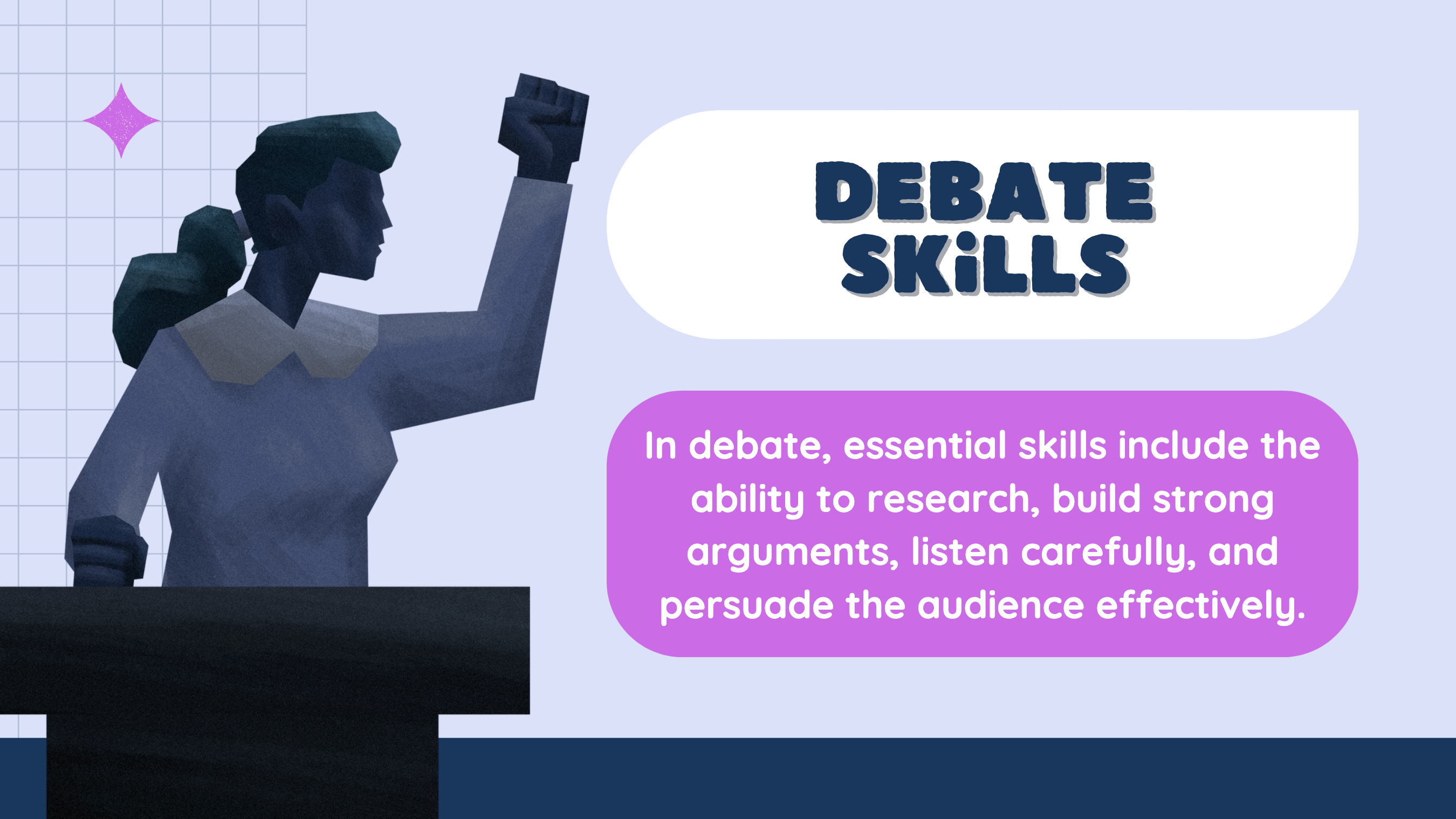 DEBATE SKiLLS

In debate, essential skills include the ability to research, build strong arguments, listen carefully, and persuade the audience effectively.